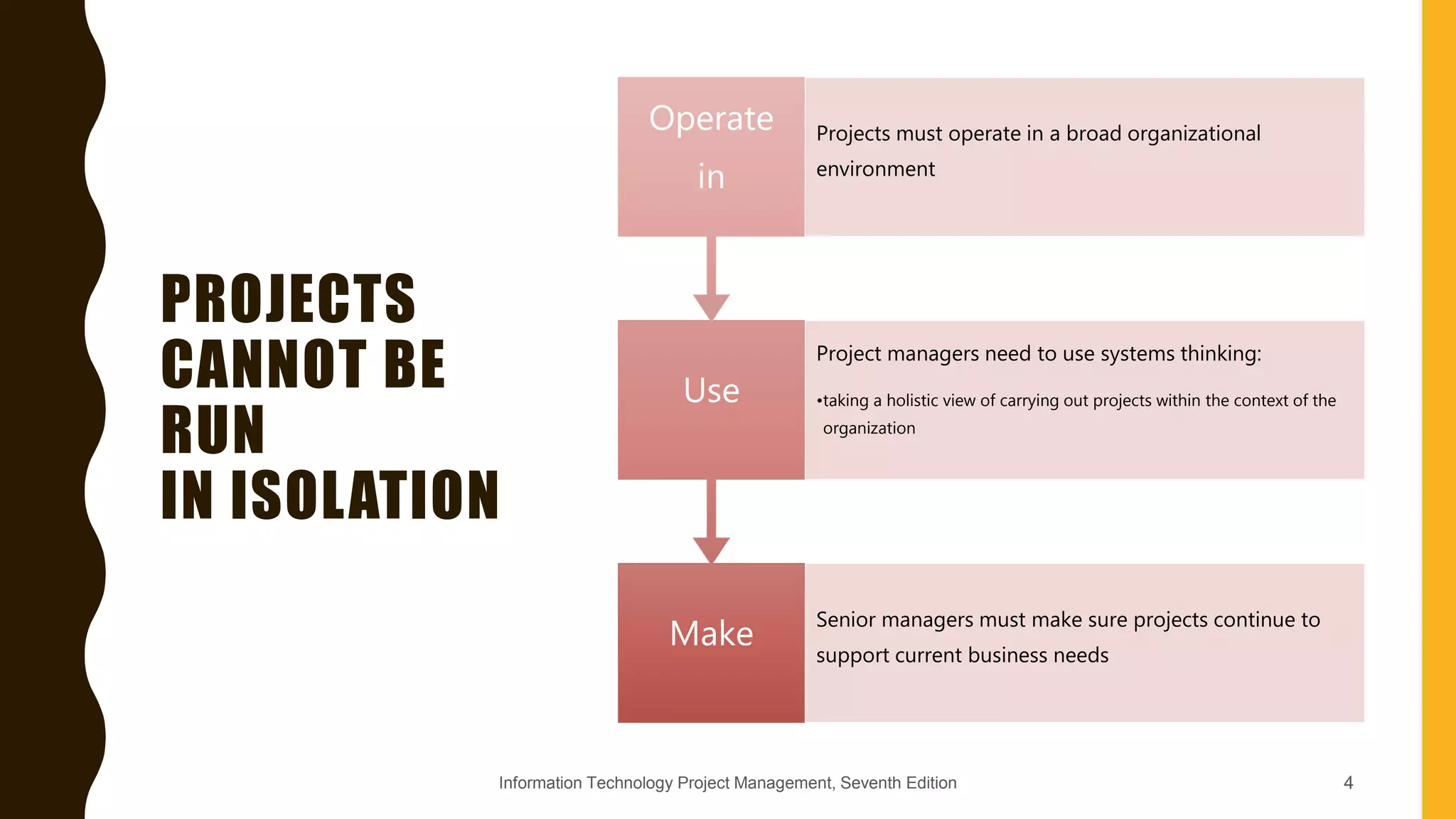 PROJECTS CANNOT BE RUN IN ISOLATION

Operate in

Projects must operate in a broad organizational environment

Use

Project managers need to use systems thinking:

•taking a holistic view of carrying out projects within the context of the organization

Make

Senior managers must make sure projects continue to support current business needs

Information Technology Project Management, Seventh Edition

4